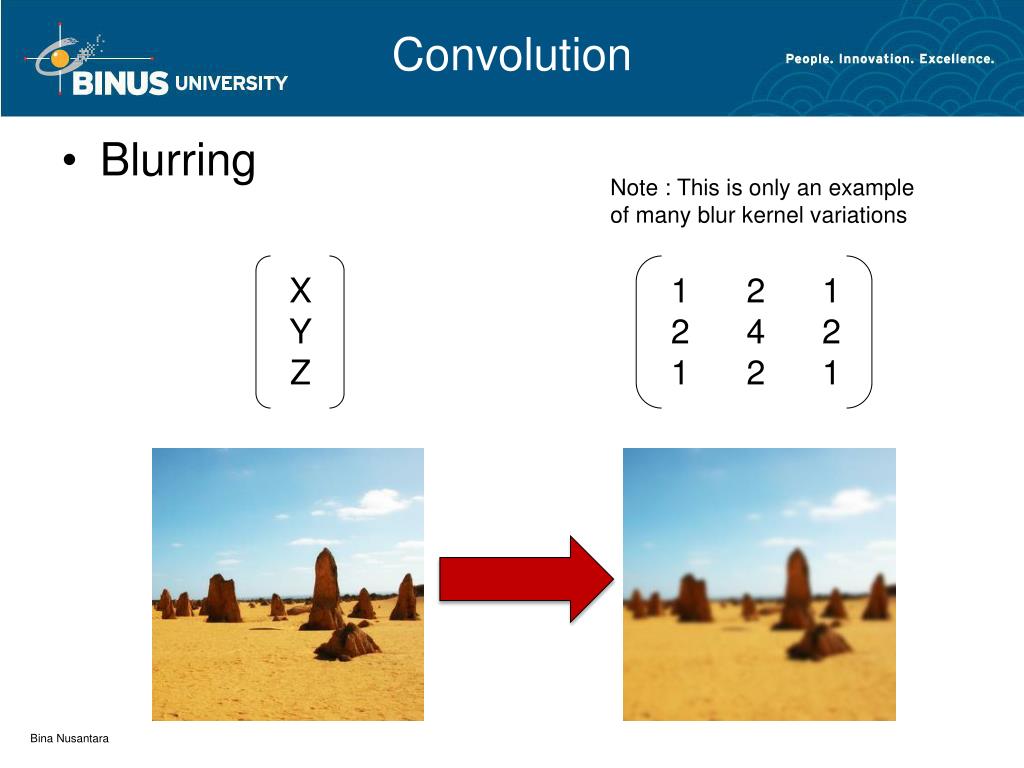 BINUS UNIVERSITY

Convolution

People. Innovation. Excellence.

• Blurring

Note : This is only an example of many blur kernel variations

$\begin{pmatrix} X \\ Y \\ Z \end{pmatrix}$

$\begin{pmatrix} 1 & 2 & 1 \\ 2 & 4 & 2 \\ 1 & 2 & 1 \end{pmatrix}$

Bina Nusantara